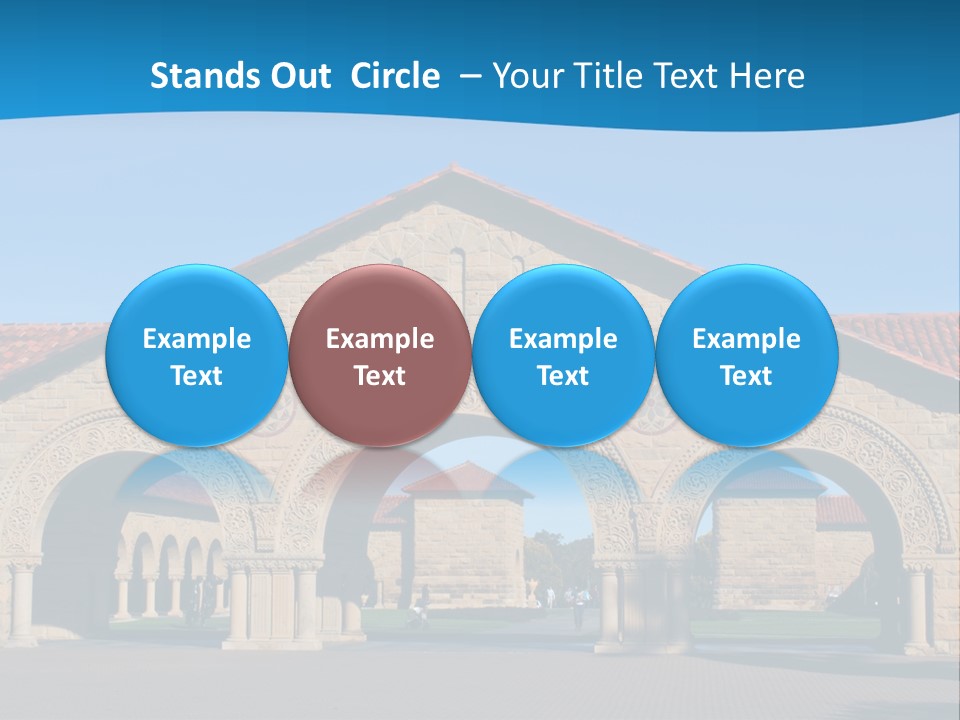 Stands Out Circle – Your Title Text Here

Example Text

Example Text

Example Text

Example Text